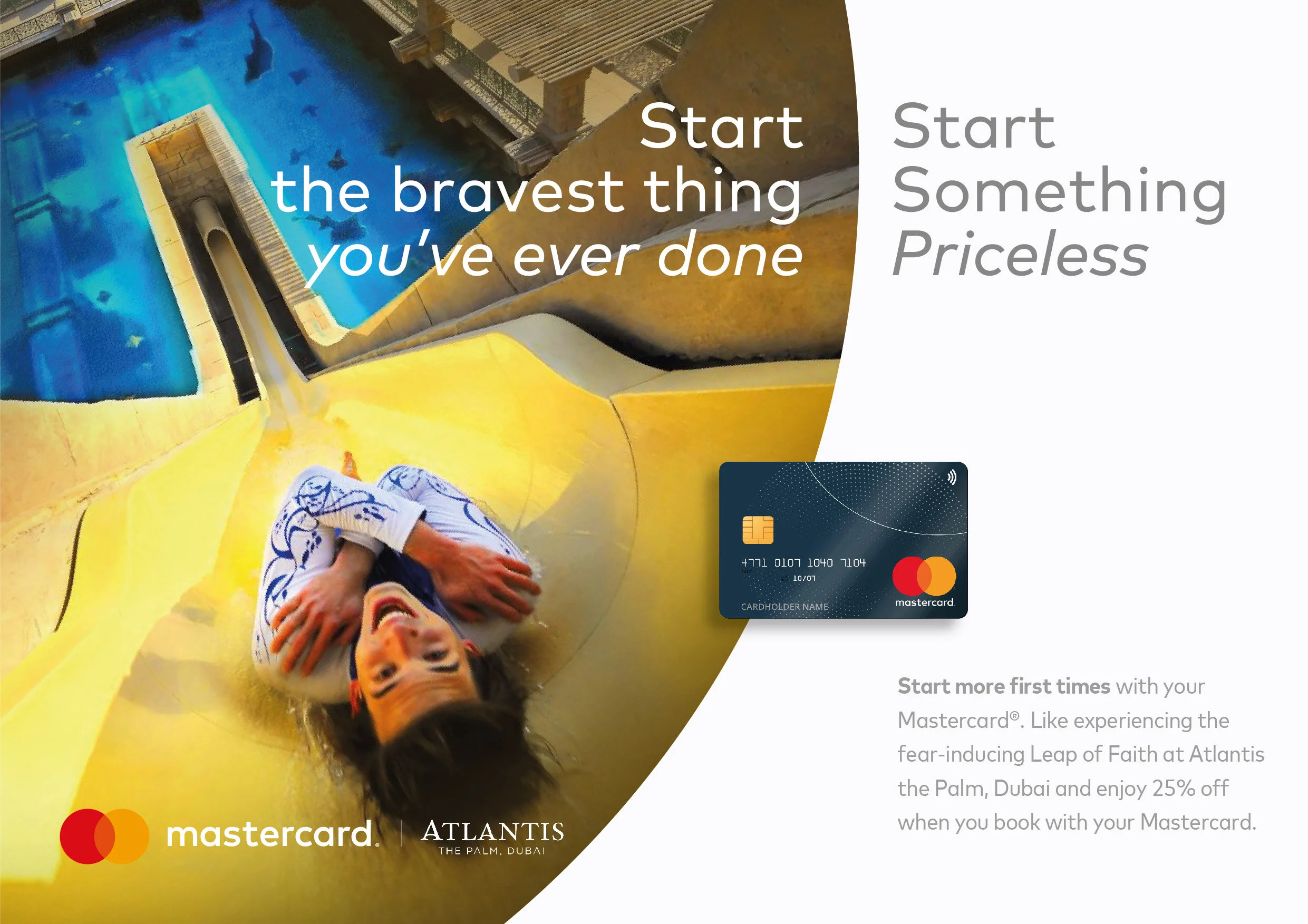 Start
the bravest thing
you've ever done

Start
Something
Priceless

4771 0107 1040 7104
10/07
CARDHOLDER NAME
mastercard

Start more first times with your Mastercard®. Like experiencing the fear-inducing Leap of Faith at Atlantis the Palm, Dubai and enjoy 25% off when you book with your Mastercard.

mastercard.

ATLANTIS
THE PALM, DUBAI